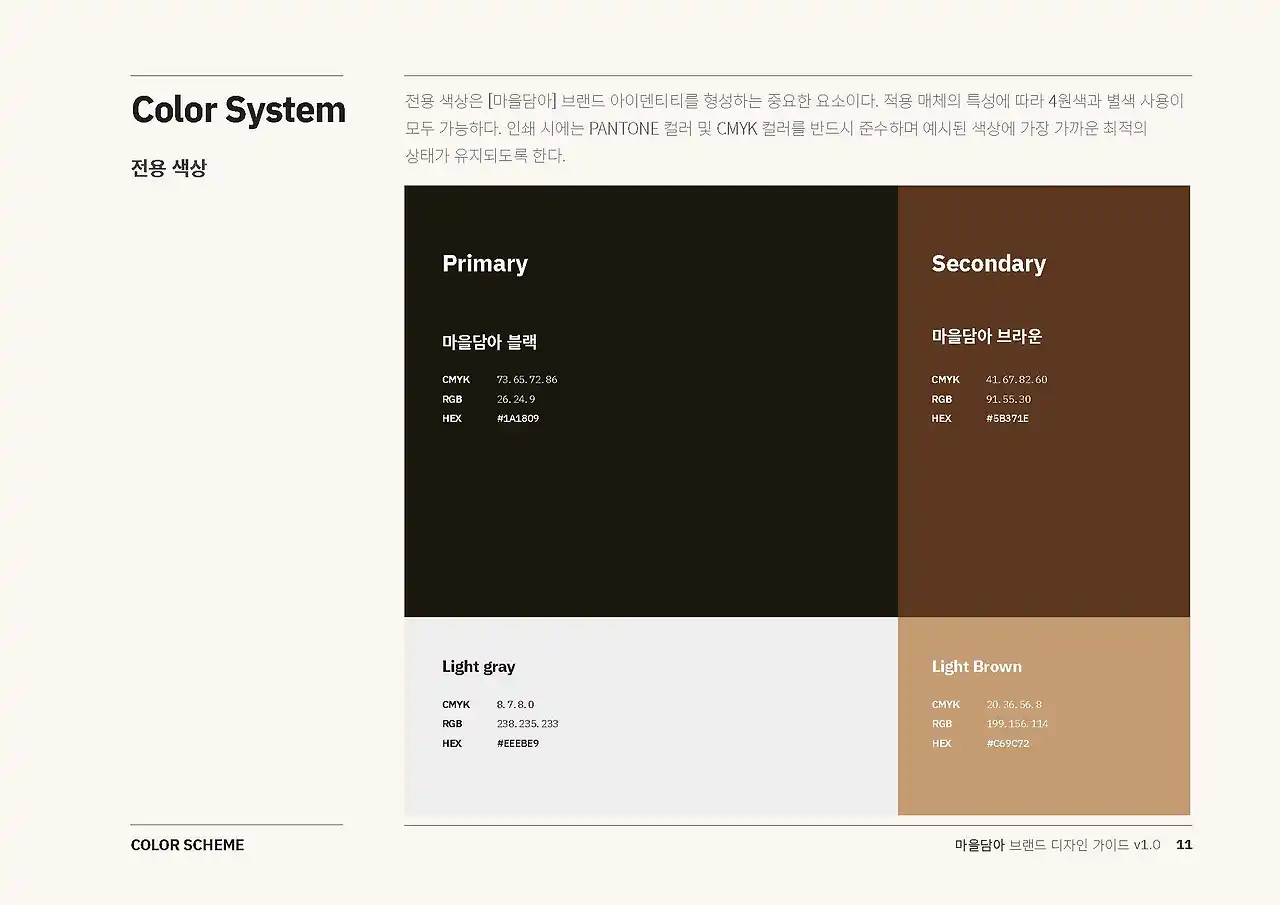 Color System

전용 색상

전용 색상은 [마을담아] 브랜드 아이덴티티를 형성하는 중요한 요소이다. 적용 매체의 특성에 따라 4원색과 별색 사용이 모두 가능하다. 인쇄 시에는 PANTONE 컬러 및 CMYK 컬러를 반드시 준수하며 예시된 색상에 가장 가까운 최적의 상태가 유지되도록 한다.

Primary

마을담아 블랙

CMYK 73. 65. 72. 86
RGB 26. 24. 9
HEX #1A1809

Secondary

마을담아 브라운

CMYK 41. 67. 82. 60
RGB 91. 55. 30
HEX #5B371E

Light gray

CMYK 8. 7. 8. 0
RGB 238. 235. 233
HEX #EEEBE9

Light Brown

CMYK 20. 36. 56. 8
RGB 199. 156. 114
HEX #C69C72

COLOR SCHEME

마을담아 브랜드 디자인 가이드 v1.0 11